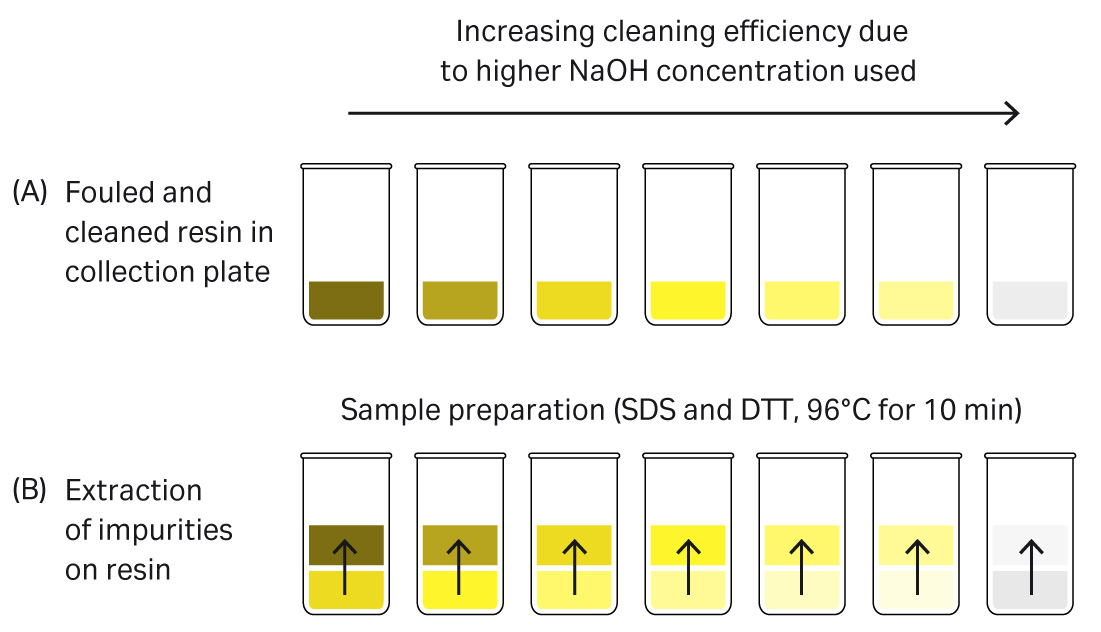 Increasing cleaning efficiency due to higher NaOH concentration used

(A) Fouled and cleaned resin in collection plate

Sample preparation (SDS and DTT, 96°C for 10 min)

(B) Extraction of impurities on resin